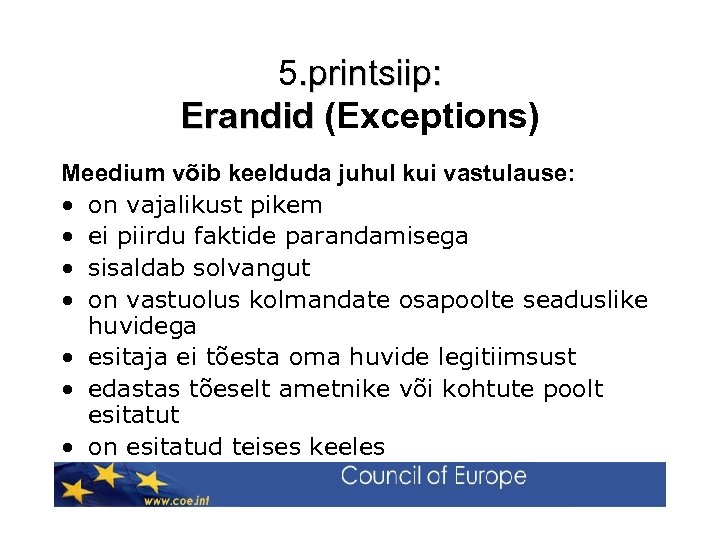 5.printsiip:
Erandid (Exceptions)

Meedium võib keelduda juhul kui vastulause:
• on vajalikust pikem
• ei piirdu faktide parandamisega
• sisaldab solvangut
• on vastuolus kolmandate osapoolte seaduslike huvidega
• esitaja ei tõesta oma huvide legitiimsust
• edastas tõeselt ametnike või kohtute poolt esitatut
• on esitatud teises keeles

Council of Europe
www.coe.int